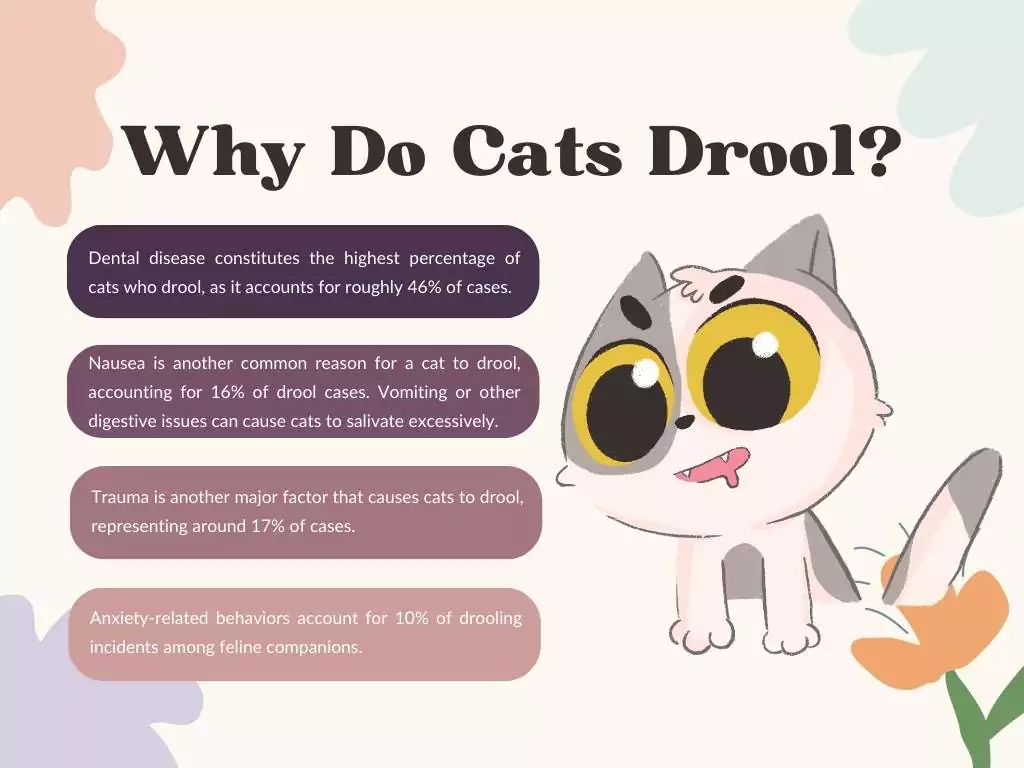 Why Do Cats Drool?

Dental disease constitutes the highest percentage of cats who drool, as it accounts for roughly 46% of cases.

Nausea is another common reason for a cat to drool, accounting for 16% of drool cases. Vomiting or other digestive issues can cause cats to salivate excessively.

Trauma is another major factor that causes cats to drool, representing around 17% of cases.

Anxiety-related behaviors account for 10% of drooling incidents among feline companions.